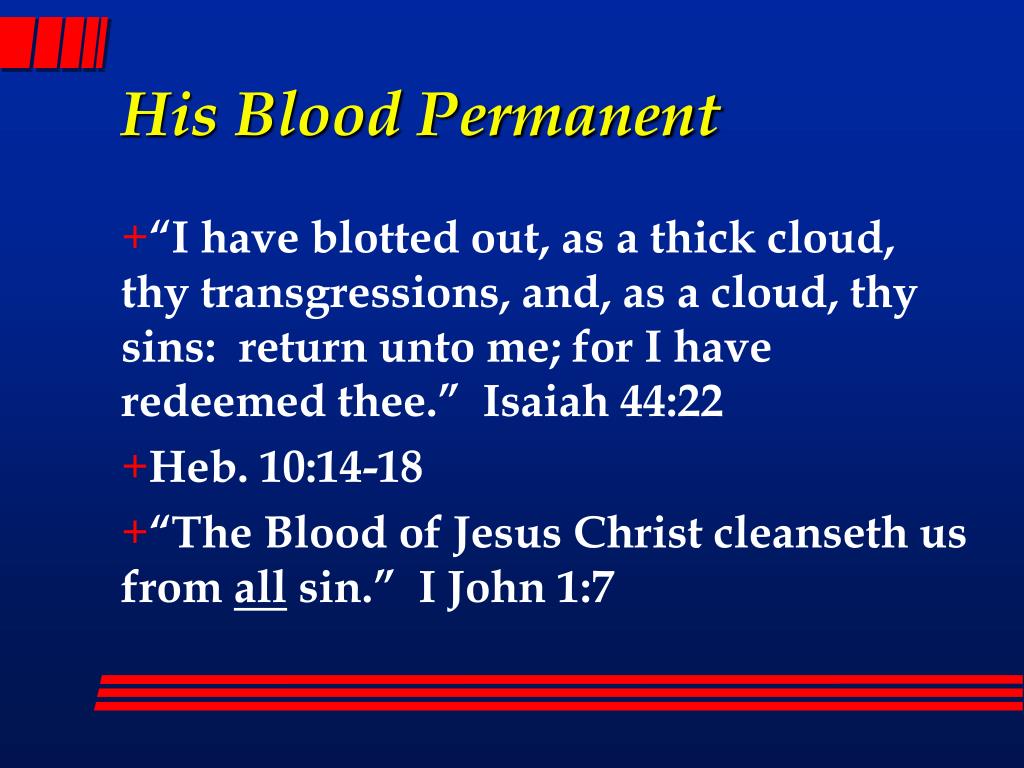 His Blood Permanent

+“I have blotted out, as a thick cloud, thy transgressions, and, as a cloud, thy sins: return unto me; for I have redeemed thee.” Isaiah 44:22

+Heb. 10:14-18

+“The Blood of Jesus Christ cleanseth us from all sin.” I John 1:7